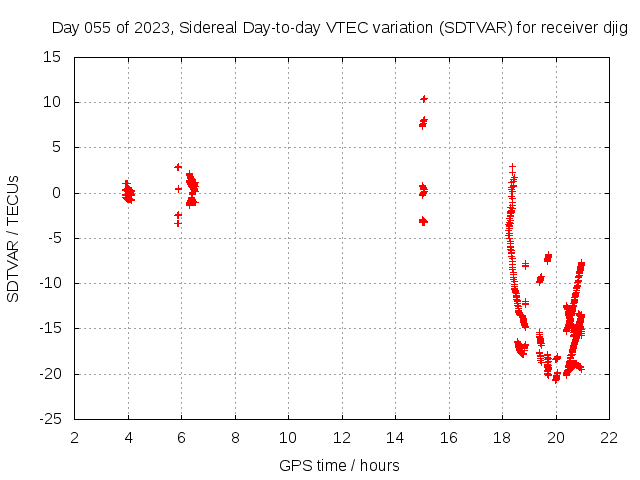 Day 055 of 2023, Sidereal Day-to-day VTEC variation (SDTVAR) for receiver djig

SDTVAR / TECUs

15
10
5
0
-5
-10
-15
-20
-25

2 4 6 8 10 12 14 16 18 20 22

GPS time / hours